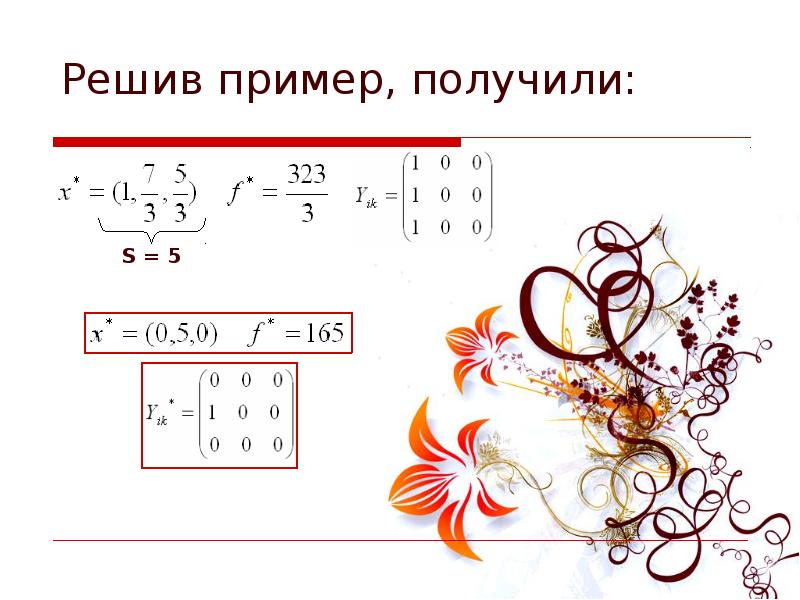 Решив пример, получили:

$x^* = (1, \frac{7}{3}, \frac{5}{3})$ $f^* = \frac{323}{3}$ $Y_{ik} = \begin{pmatrix} 1 & 0 & 0 \\ 1 & 0 & 0 \\ 1 & 0 & 0 \end{pmatrix}$

S = 5

$x^* = (0,5,0)$ $f^* = 165$

$Y_{ik}^* = \begin{pmatrix} 0 & 0 & 0 \\ 1 & 0 & 0 \\ 0 & 0 & 0 \end{pmatrix}$